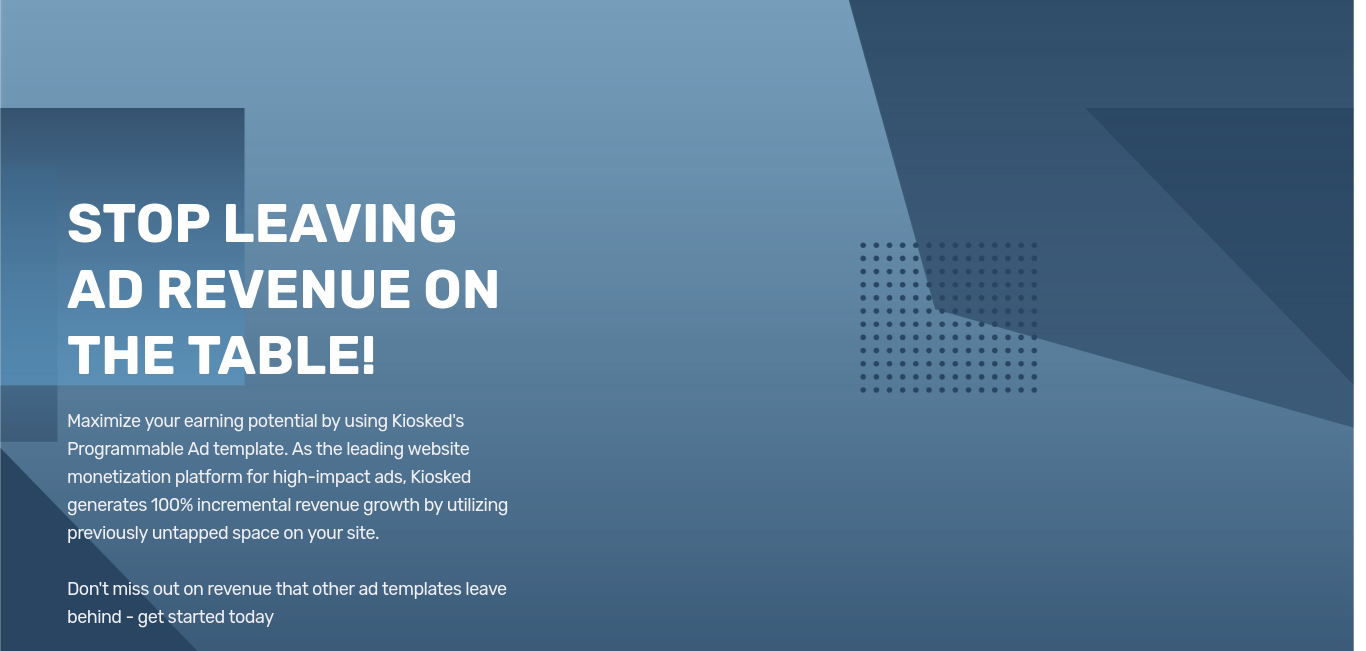 STOP LEAVING AD REVENUE ON THE TABLE!

Maximize your earning potential by using Kiosked's Programmable Ad template. As the leading website monetization platform for high-impact ads, Kiosked generates 100% incremental revenue growth by utilizing previously untapped space on your site.

Don't miss out on revenue that other ad templates leave behind - get started today